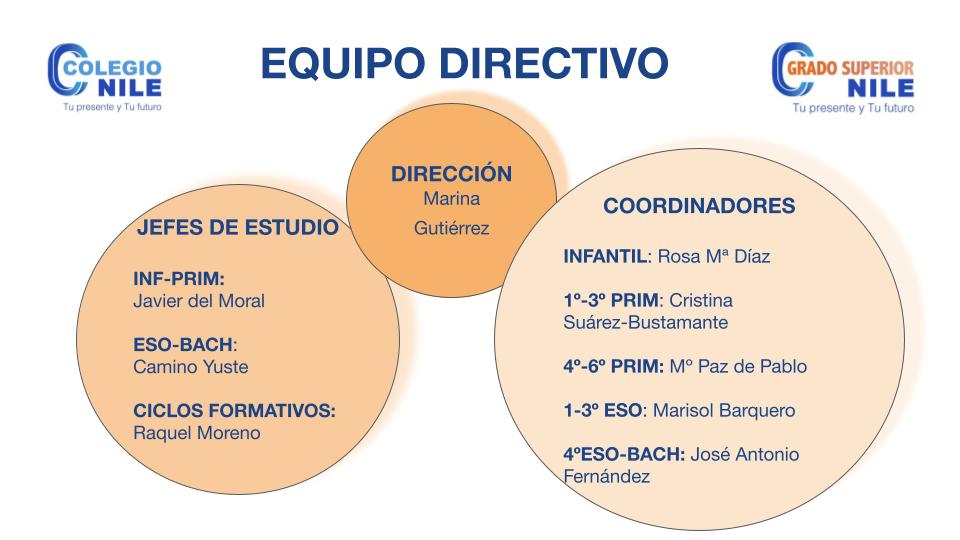 COLEGIO NILE
Tu presente y Tu futuro

EQUIPO DIRECTIVO

GRADO SUPERIOR NILE
Tu presente y Tu futuro

DIRECCIÓN
Marina
Gutiérrez

JEFES DE ESTUDIO

INF-PRIM:
Javier del Moral

ESO-BACH:
Camino Yuste

CICLOS FORMATIVOS:
Raquel Moreno

COORDINADORES

INFANTIL: Rosa Mª Díaz

1º-3º PRIM: Cristina Suárez-Bustamante

4º-6º PRIM: Mº Paz de Pablo

1-3º ESO: Marisol Barquero

4ºESO-BACH: José Antonio Fernández